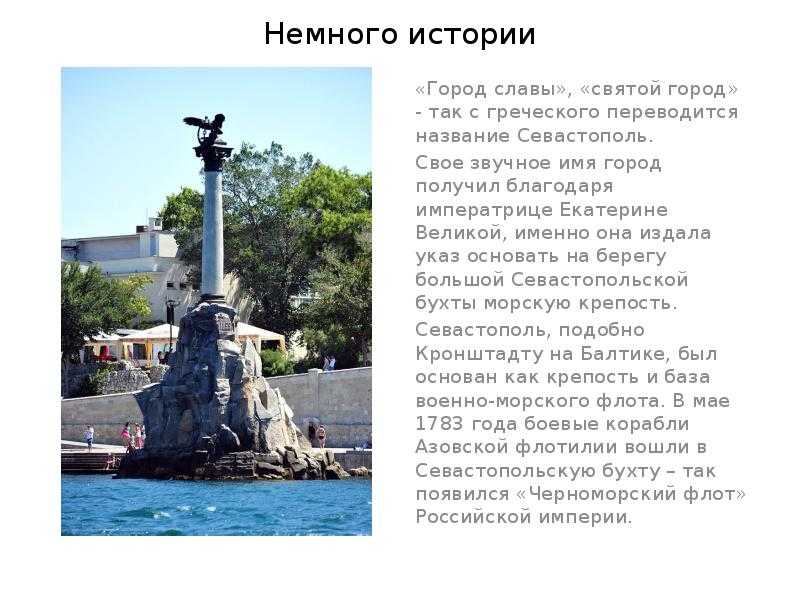 Немного истории

«Город славы», «святой город» - так с греческого переводится название Севастополь.

Свое звучное имя город получил благодаря императрице Екатерине Великой, именно она издала указ основать на берегу большой Севастопольской бухты морскую крепость.

Севастополь, подобно Кронштадту на Балтике, был основан как крепость и база военно-морского флота. В мае 1783 года боевые корабли Азовской флотилии вошли в Севастопольскую бухту – так появился «Черноморский флот» Российской империи.